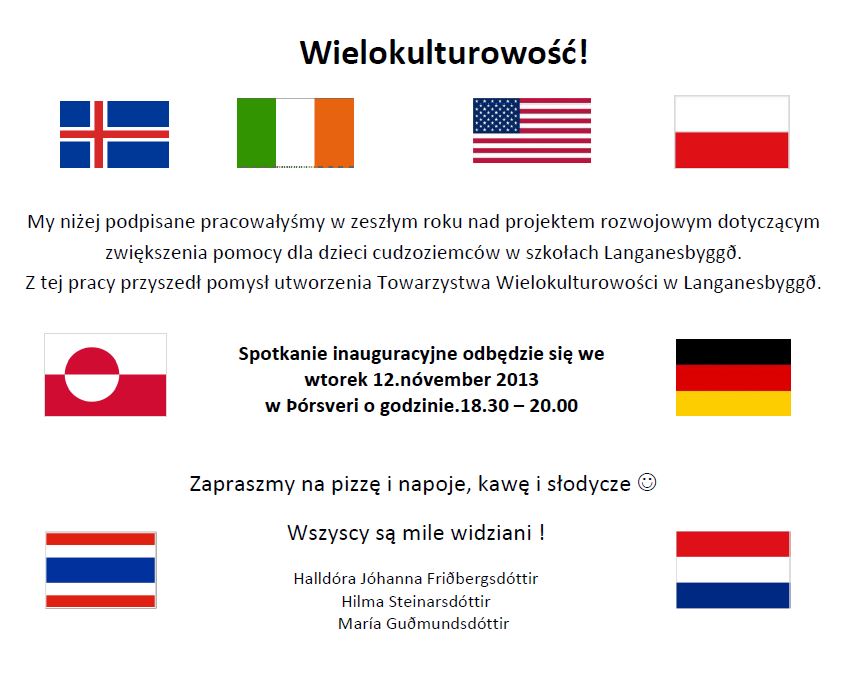 Wielokulturowość!

My niżej podpisane pracowałyśmy w zeszłym roku nad projektem rozwojowym dotyczącym zwiększenia pomocy dla dzieci cudzoziemców w szkołach Langanesbyggð. Z tej pracy przyszedł pomysł utworzenia Towarzystwa Wielokulturowości w Langanesbyggð.

Spotkanie inauguracyjne odbędzie się we wtorek 12.nóvember 2013 w Þórsveri o godzinie.18.30 – 20.00

Zapraszmy na pizzę i napoje, kawę i słodycze ☺

Wszyscy są mile widziani !

Halldóra Jóhanna Friðbergsdóttir
Hilma Steinarsdóttir
María Guðmundsdóttir